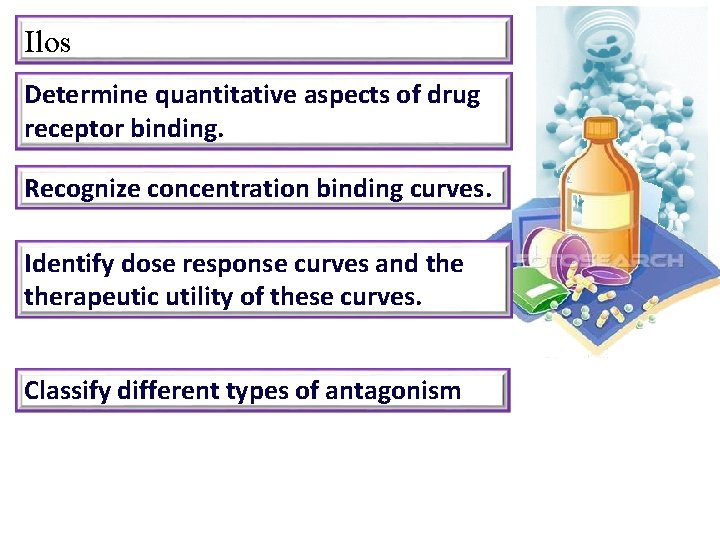 Ilos

Determine quantitative aspects of drug receptor binding.

Recognize concentration binding curves.

Identify dose response curves and the therapeutic utility of these curves.

Classify different types of antagonism

FOTOSEARCH